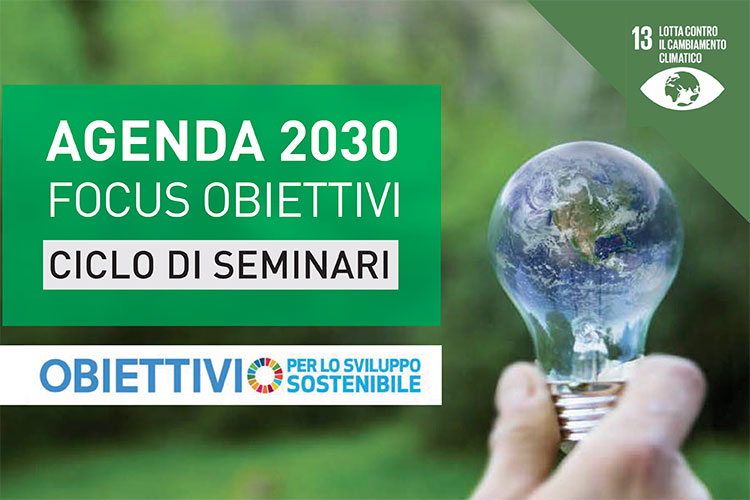 13 LOTTA CONTRO IL CAMBIAMENTO CLIMATICO

AGENDA 2030
FOCUS OBIETTIVI
CICLO DI SEMINARI

OBIETTIVI PER LO SVILUPPO SOSTENIBILE